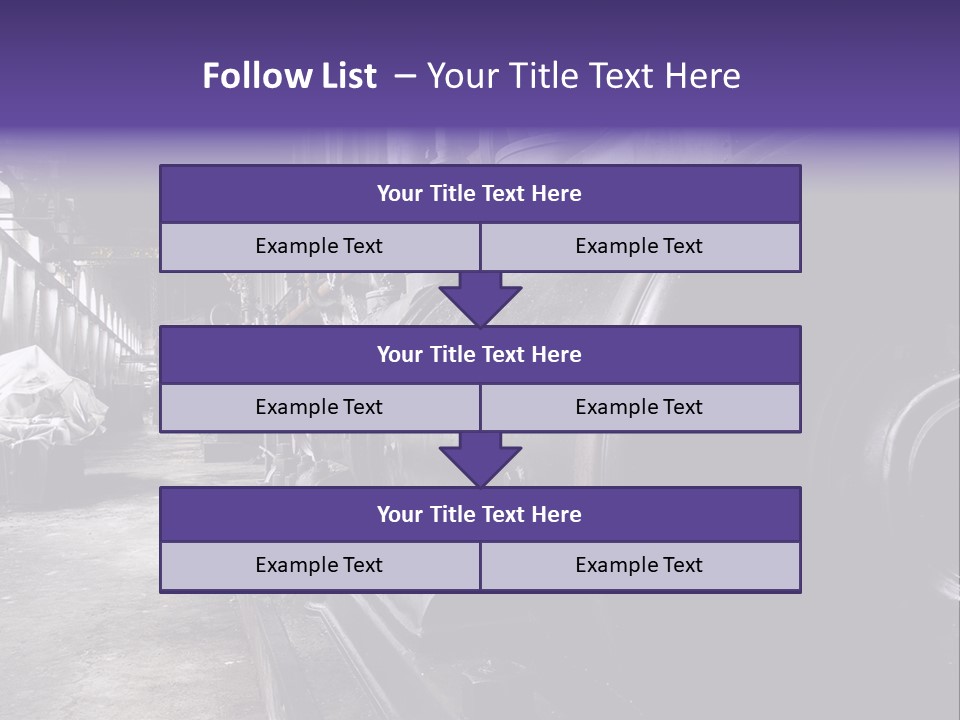 Follow List – Your Title Text Here

Your Title Text Here

Example Text

Example Text

Your Title Text Here

Example Text

Example Text

Your Title Text Here

Example Text

Example Text